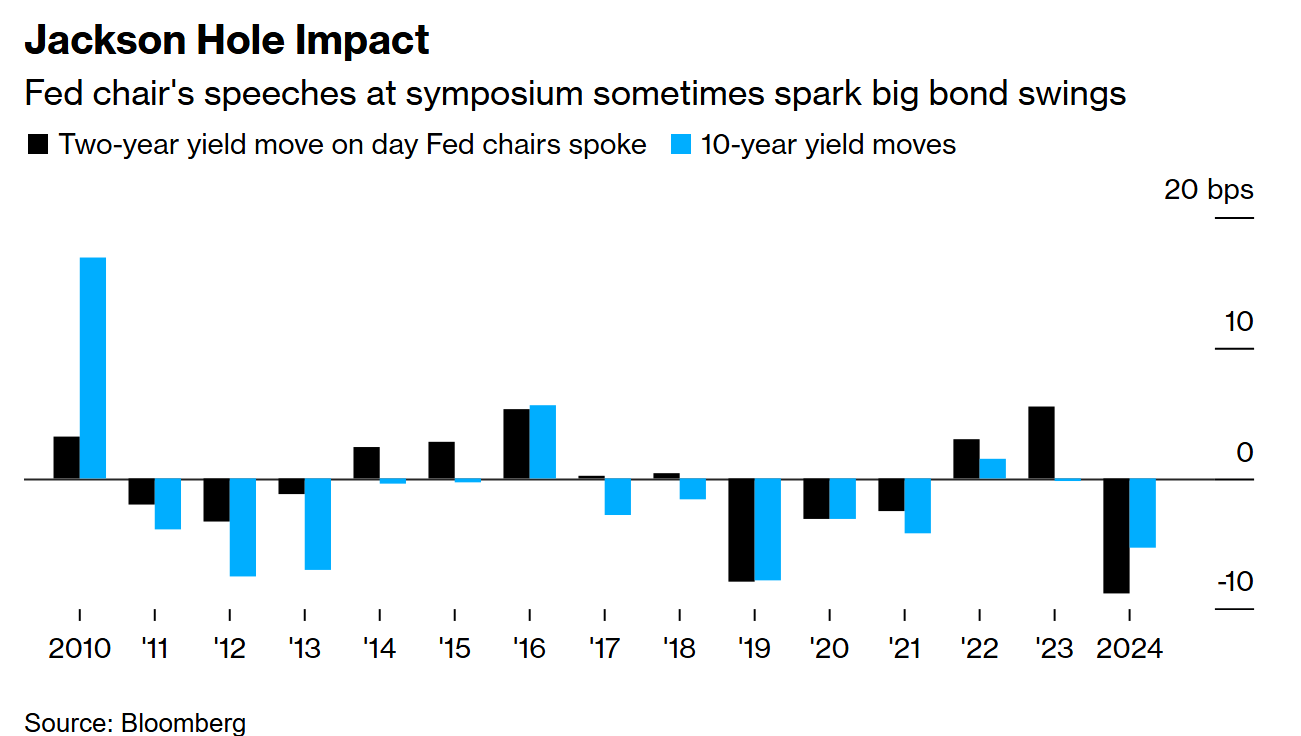 Jackson Hole Impact

Fed chair's speeches at symposium sometimes spark big bond swings

Two-year yield move on day Fed chairs spoke 10-year yield moves

20 bps

10

0

-10

2010 '11 '12 '13 '14 '15 '16 '17 '18 '19 '20 '21 '22 '23 2024

Source: Bloomberg